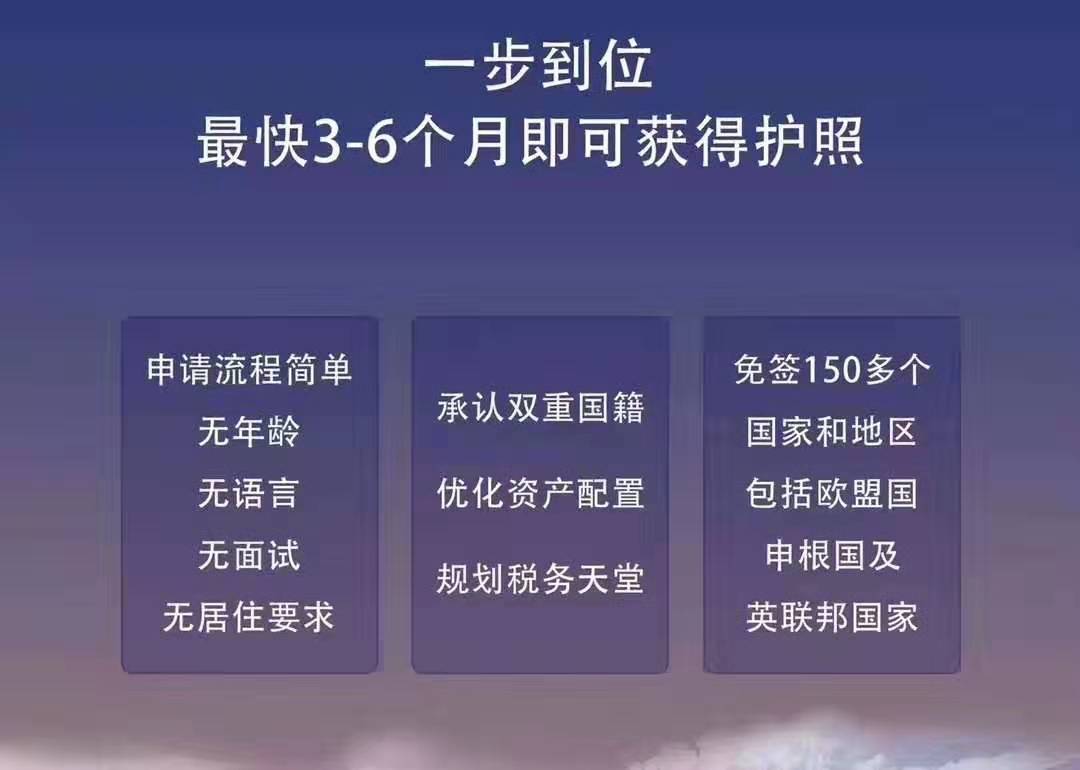 一步到位
最快3-6个月即可获得护照

申请流程简单
无年龄
无语言
无面试
无居住要求

承认双重国籍
优化资产配置
规划税务天堂

免签150多个
国家和地区
包括欧盟国
申根国及
英联邦国家